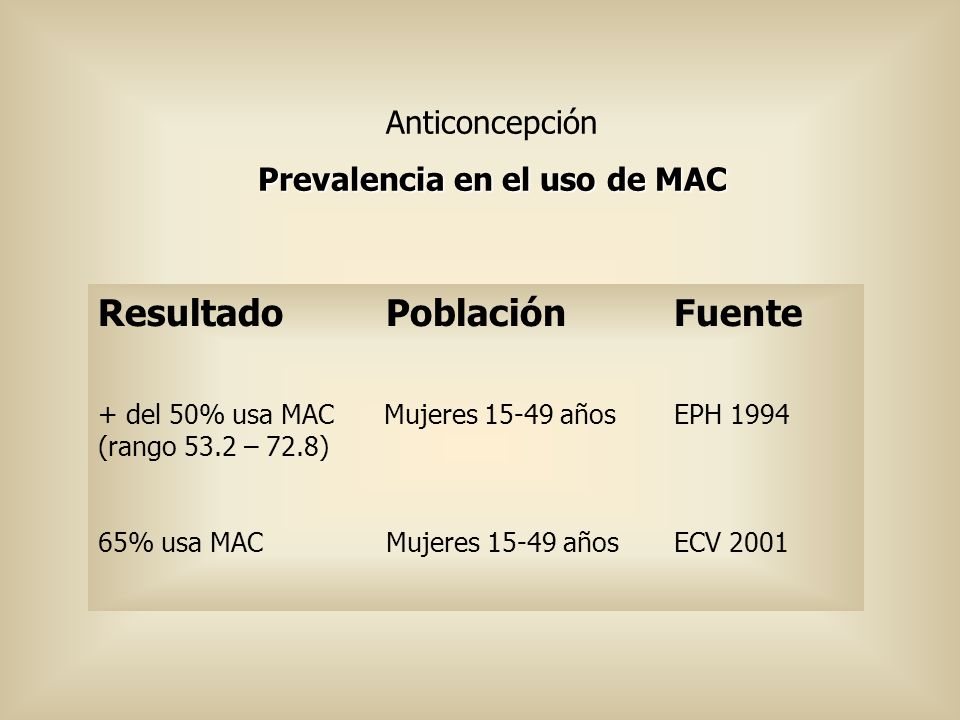 Anticoncepción

Prevalencia en el uso de MAC

| Resultado | Población | Fuente |
|---|---|---|
| + del 50% usa MAC (rango 53.2 – 72.8) | Mujeres 15-49 años | EPH 1994 |
| 65% usa MAC | Mujeres 15-49 años | ECV 2001 |